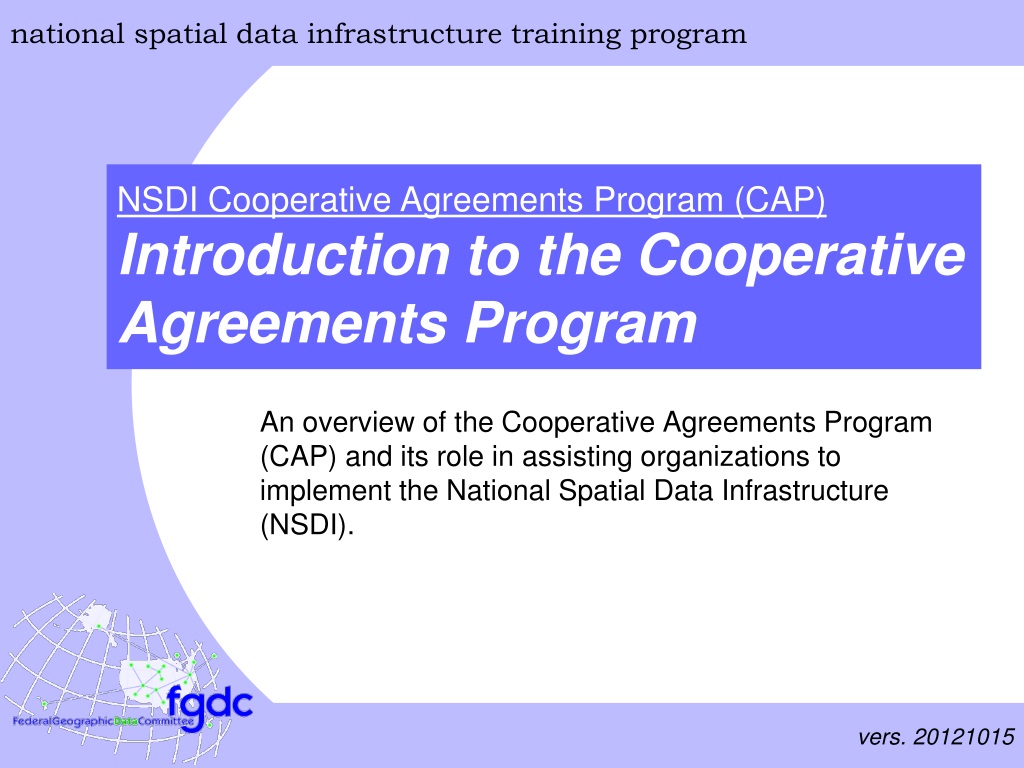 national spatial data infrastructure training program

NSDI Cooperative Agreements Program (CAP)
Introduction to the Cooperative Agreements Program

An overview of the Cooperative Agreements Program (CAP) and its role in assisting organizations to implement the National Spatial Data Infrastructure (NSDI).

fgdc
FederalGeographicDataCommittee

vers. 20121015